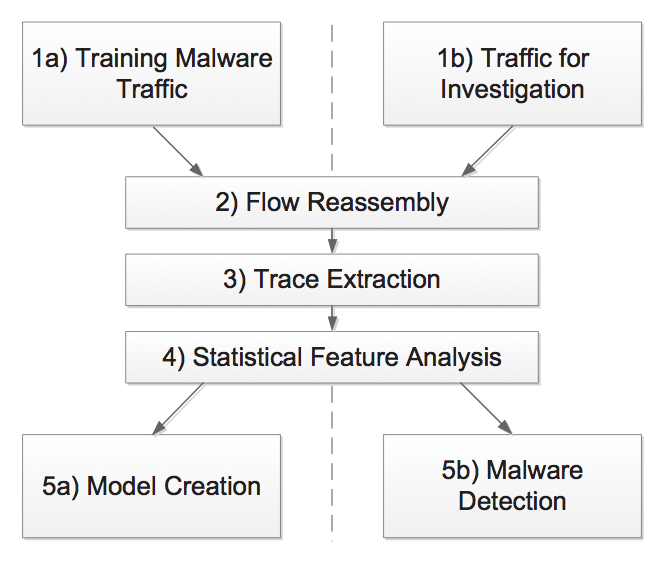 1a) Training Malware Traffic

1b) Traffic for Investigation

2) Flow Reassembly

3) Trace Extraction

4) Statistical Feature Analysis

5a) Model Creation

5b) Malware Detection